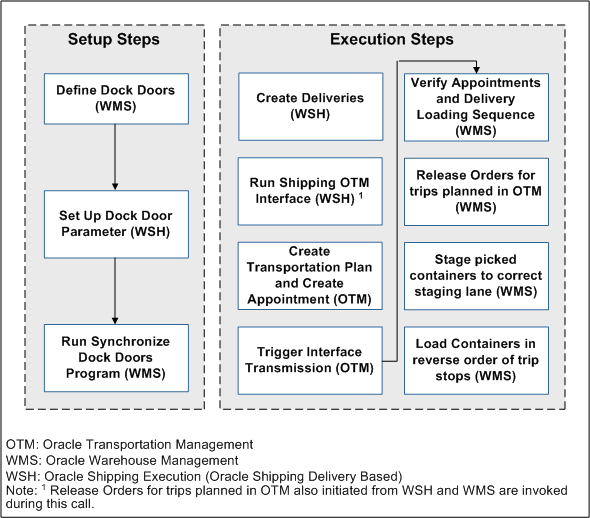 Setup Steps

Define Dock Doors (WMS)

Set Up Dock Door Parameter (WSH)

Run Synchronize Dock Doors Program (WMS)

Execution Steps

Create Deliveries (WSH)

Run Shipping OTM Interface (WSH) $^1$

Create Transportation Plan and Create Appointment (OTM)

Trigger Interface Transmission (OTM)

Verify Appointments and Delivery Loading Sequence (WMS)

Release Orders for trips planned in OTM (WMS)

Stage picked containers to correct staging lane (WMS)

Load Containers in reverse order of trip stops (WMS)

OTM: Oracle Transportation Management
WMS: Oracle Warehouse Management
WSH: Oracle Shipping Execution (Oracle Shipping Delivery Based)
Note: $^1$ Release Orders for trips planned in OTM also initiated from WSH and WMS are invoked during this call.